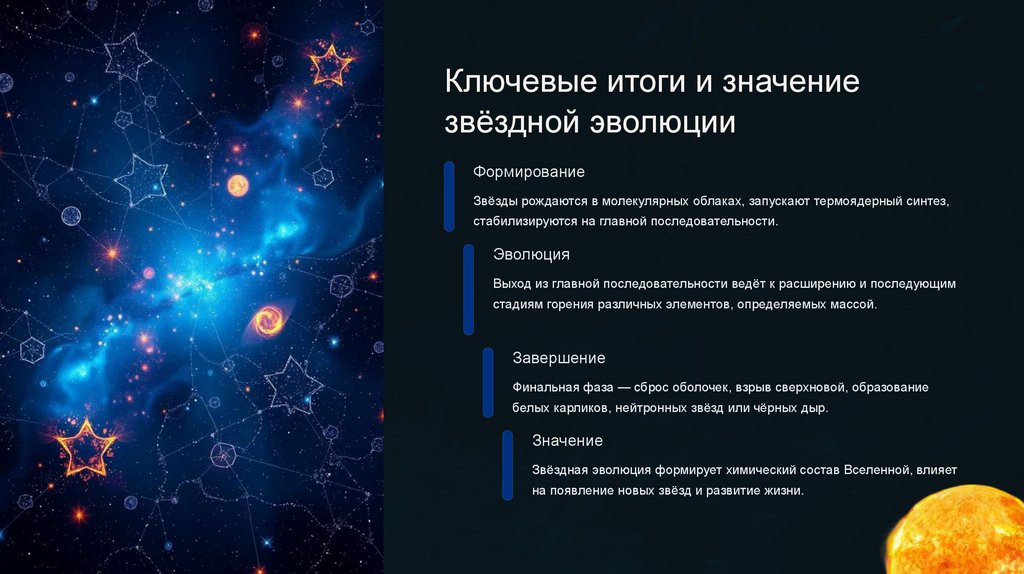 Ключевые итоги и значение звёздной эволюции

Формирование

Звёзды рождаются в молекулярных облаках, запускают термоядерный синтез, стабилизируются на главной последовательности.

Эволюция

Выход из главной последовательности ведёт к расширению и последующим стадиям горения различных элементов, определяемых массой.

Завершение

Финальная фаза — сброс оболочек, взрыв сверхновой, образование белых карликов, нейтронных звёзд или чёрных дыр.

Значение

Звёздная эволюция формирует химический состав Вселенной, влияет на появление новых звёзд и развитие жизни.